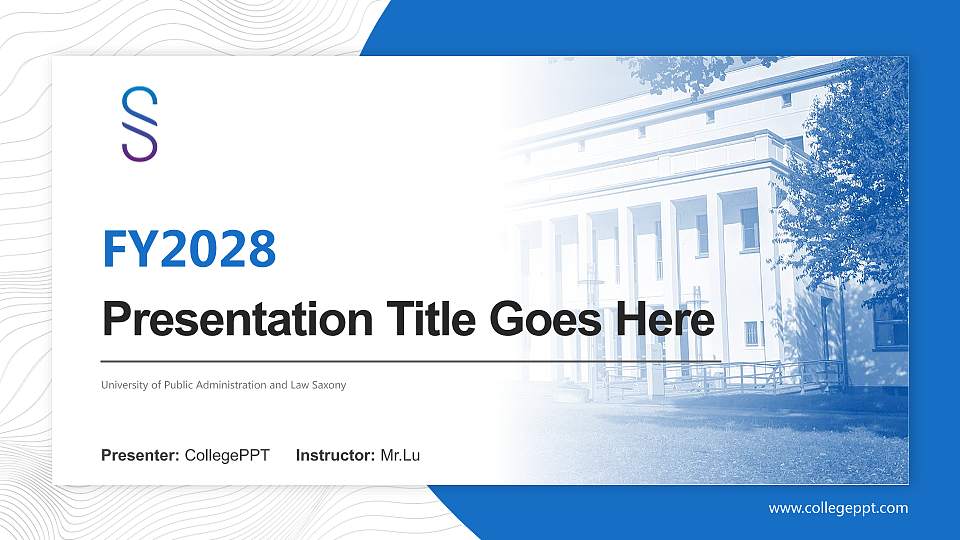 FY2028

Presentation Title Goes Here

University of Public Administration and Law Saxony

Presenter: CollegePPT Instructor: Mr.Lu

www.collegeppt.com